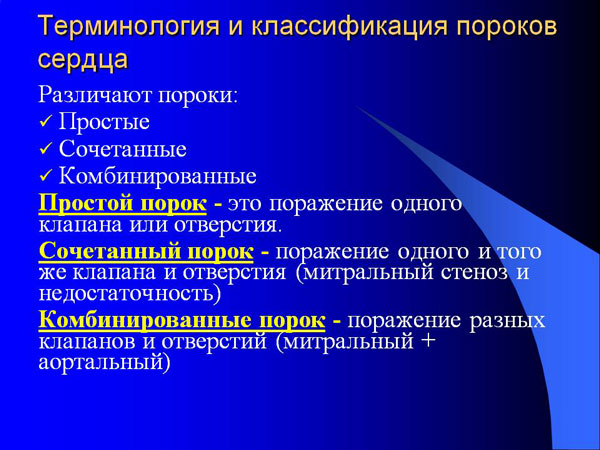 Терминология и классификация пороков сердца

Различают пороки:
✓ Простые
✓ Сочетанные
✓ Комбинированные

Простой порок - это поражение одного клапана или отверстия.

Сочетанный порок - поражение одного и того же клапана и отверстия (митральный стеноз и недостаточность)

Комбинированные порок - поражение разных клапанов и отверстий (митральный + аортальный)